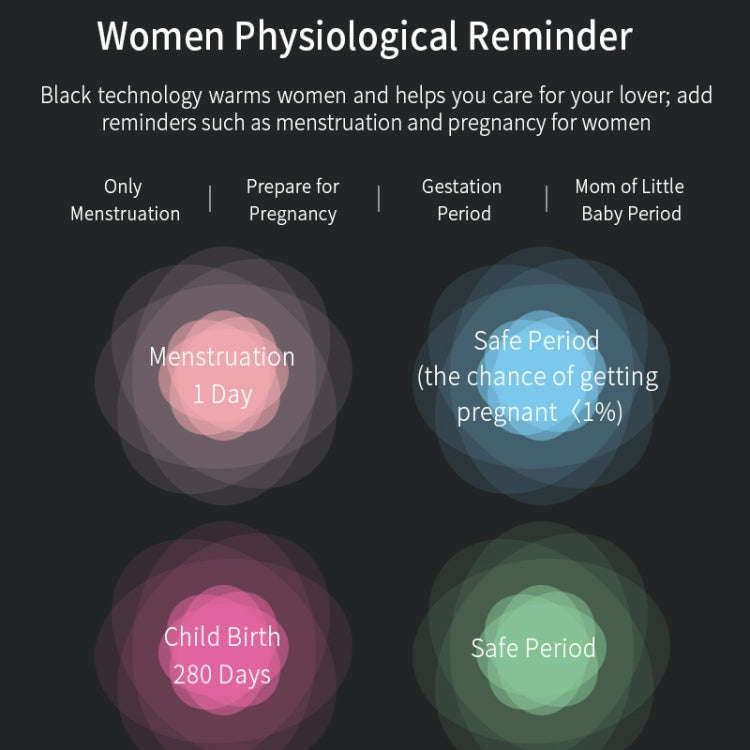 Women Physiological Reminder

Black technology warms women and helps you care for your lover; add reminders such as menstruation and pregnancy for women

Only Menstruation | Prepare for Pregnancy | Gestation Period | Mom of Little Baby Period

Menstruation 1 Day

Safe Period (the chance of getting pregnant 〈1%)

Child Birth 280 Days

Safe Period